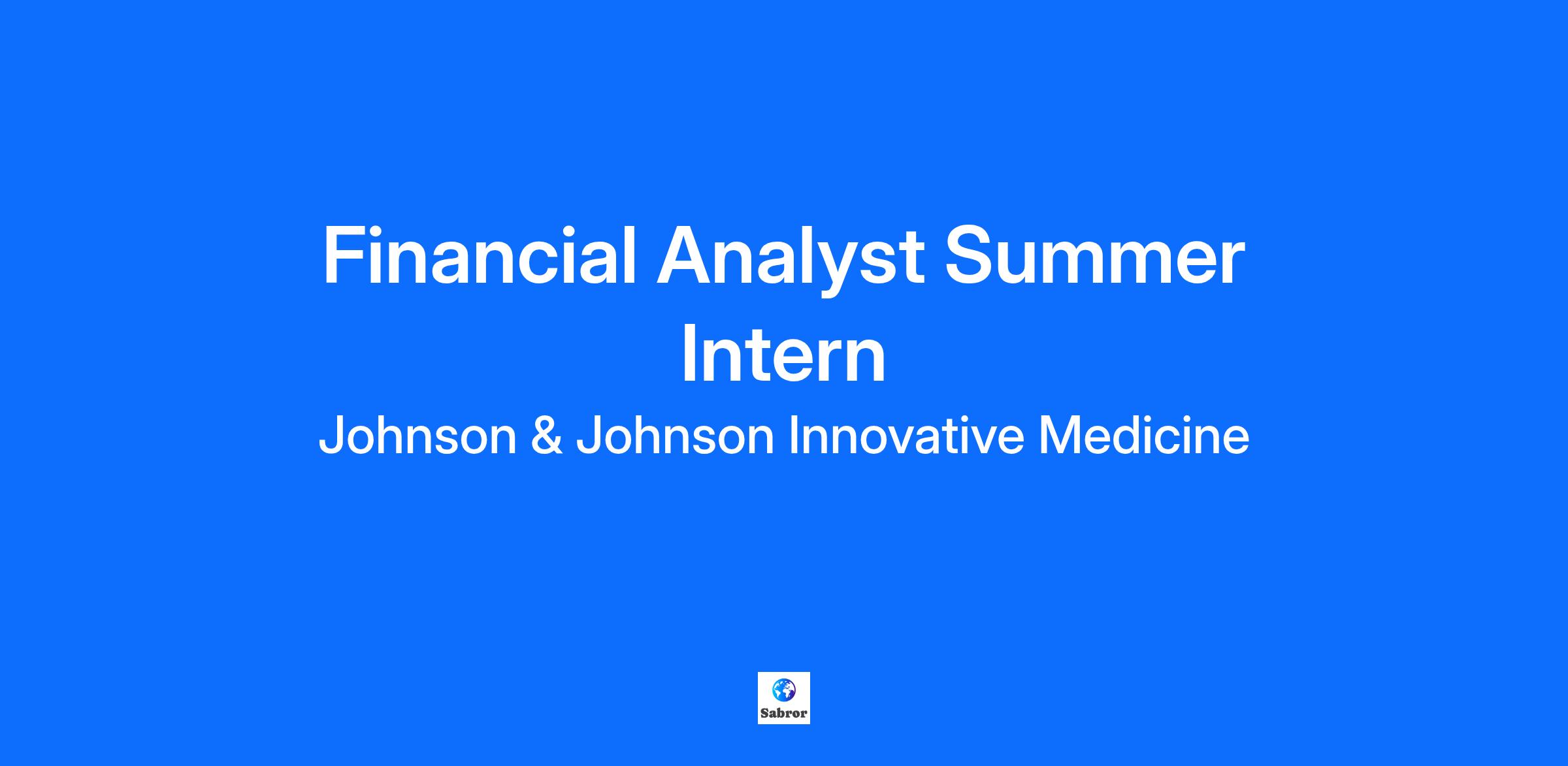 Financial Analyst Summer Intern

Johnson & Johnson Innovative Medicine

Sabror